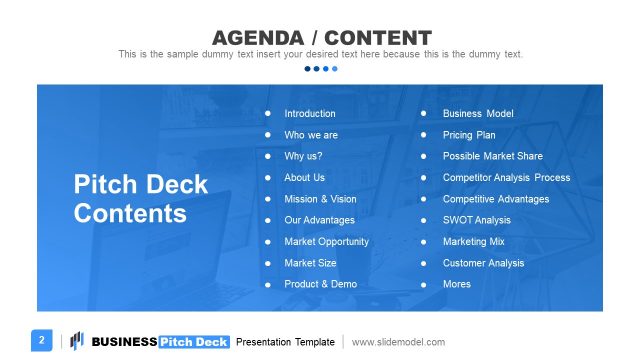 AGENDA / CONTENT

This is the sample dummy text insert your desired text here because this is the dummy text.

Pitch Deck Contents

- Introduction
- Who we are
- Why us?
- About Us
- Mission & Vision
- Our Advantages
- Market Opportunity
- Market Size
- Product & Demo

- Business Model
- Pricing Plan
- Possible Market Share
- Competitor Analysis Process
- Competitive Advantages
- SWOT Analysis
- Marketing Mix
- Customer Analysis
- Mores

2 | BUSINESS Pitch Deck Presentation Template | www.slidemodel.com